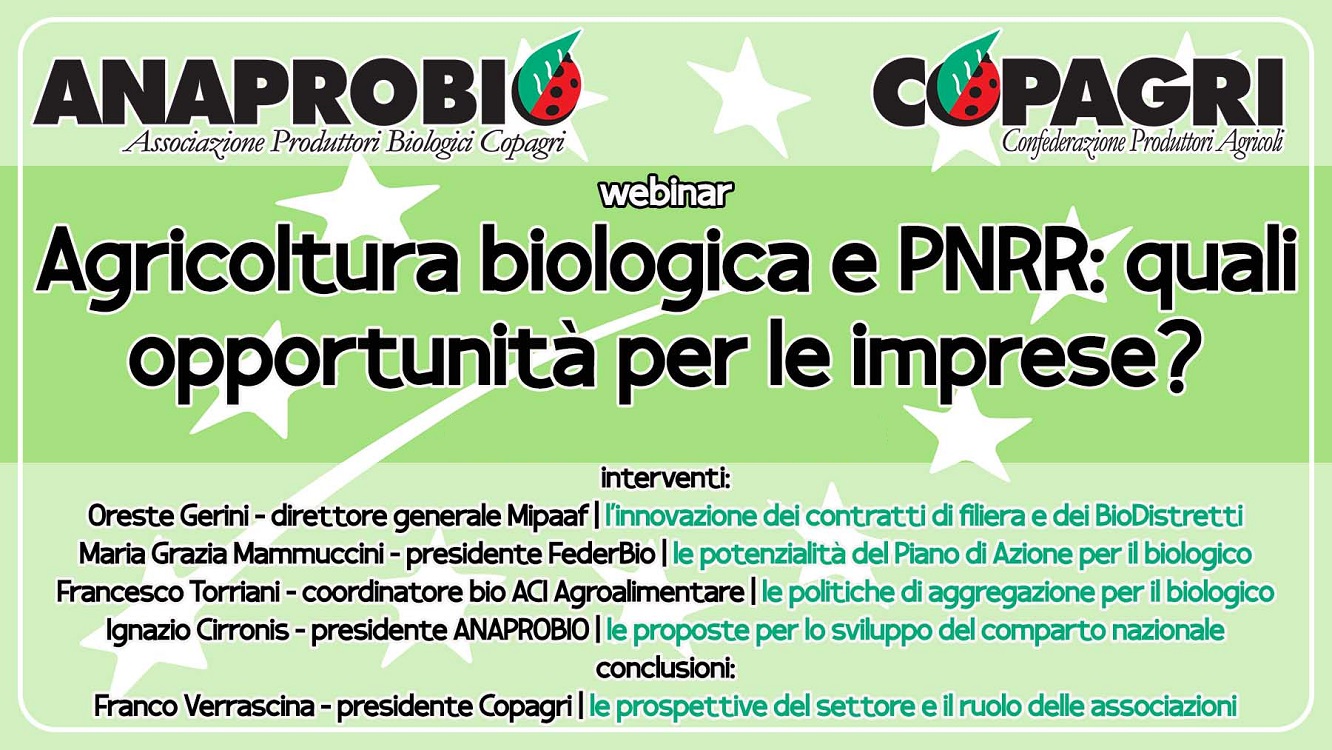 ANAPROBIO
Associazione Produttori Biologici Copagri

COPAGRI
Confederazione Produttori Agricoli

webinar

Agricoltura biologica e PNRR: quali opportunità per le imprese?

interventi:
Oreste Gerini - direttore generale Mipaaf | l'innovazione dei contratti di filiera e dei BioDistretti
Maria Grazia Mammuccini - presidente FederBio | le potenzialità del Piano di Azione per il biologico
Francesco Torriani - coordinatore bio ACI Agroalimentare | le politiche di aggregazione per il biologico
Ignazio Cirronis - presidente ANAPROBIO | le proposte per lo sviluppo del comparto nazionale
conclusioni:
Franco Verrascina - presidente Copagri | le prospettive del settore e il ruolo delle associazioni